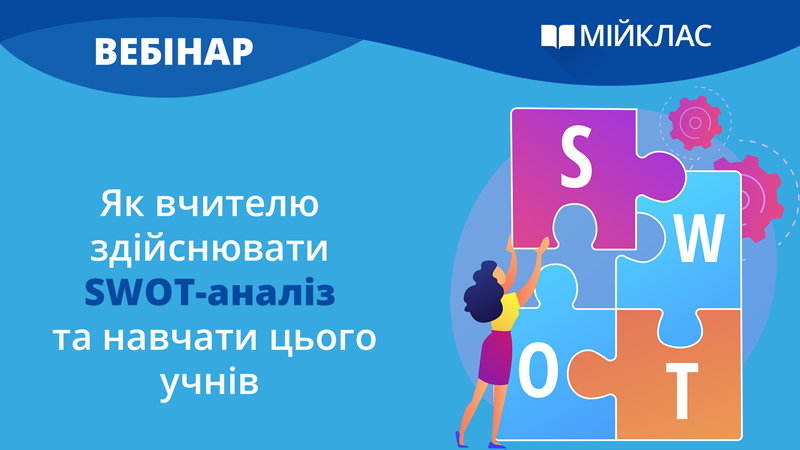 ВЕБІНАР

МІЙКЛАС

Як вчителю здійснювати SWOT-аналіз та навчати цього учнів

S

W

O

T